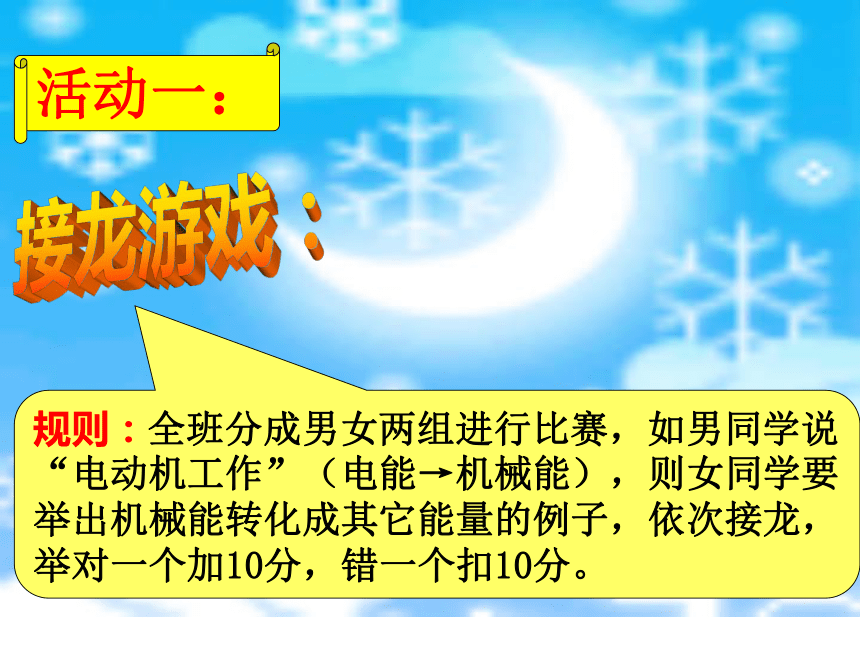 活动一：

接龙游戏：

规则：全班分成男女两组进行比赛，如男同学说“电动机工作”（电能→机械能），则女同学要举出机械能转化成其它能量的例子，依次接龙，举对一个加10分，错一个扣10分。